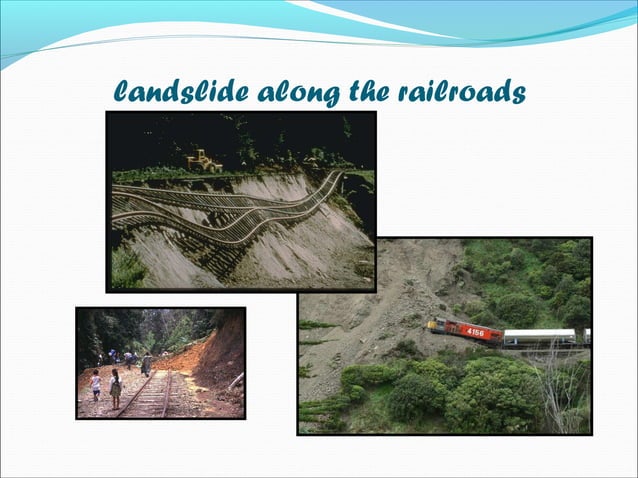 landslide along the railroads

4156